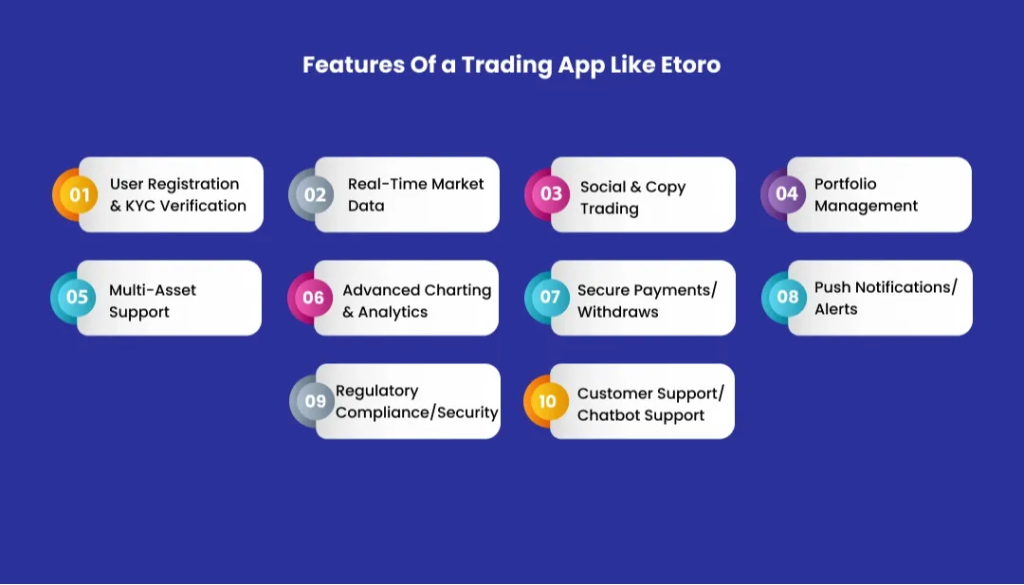 Features Of a Trading App Like Etoro

01 User Registration & KYC Verification

02 Real-Time Market Data

03 Social & Copy Trading

04 Portfolio Management

05 Multi-Asset Support

06 Advanced Charting & Analytics

07 Secure Payments/ Withdraws

08 Push Notifications/ Alerts

09 Regulatory Compliance/Security

10 Customer Support/ Chatbot Support